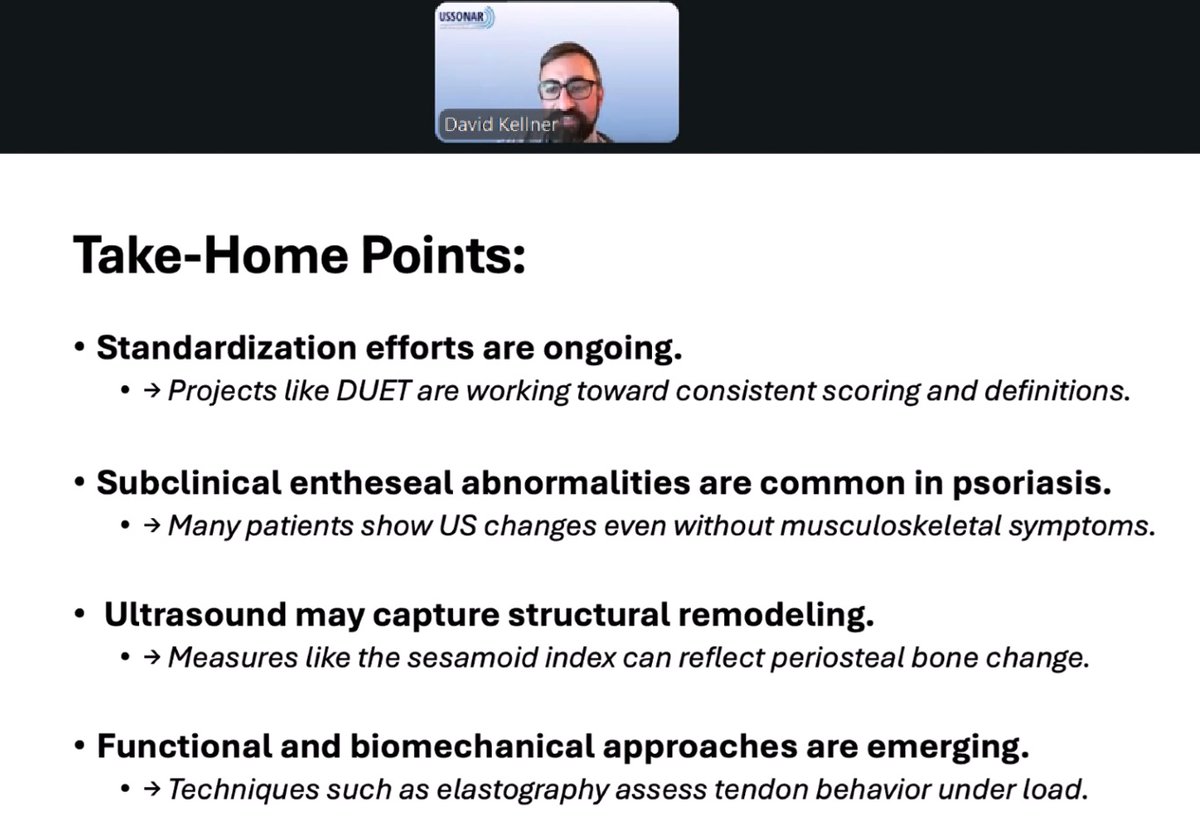 USSONAR

David Kellner

Take-Home Points:

• Standardization efforts are ongoing.
• → Projects like DUET are working toward consistent scoring and definitions.

• Subclinical entheseal abnormalities are common in psoriasis.
• → Many patients show US changes even without musculoskeletal symptoms.

• Ultrasound may capture structural remodeling.
• → Measures like the sesamoid index can reflect periosteal bone change.

• Functional and biomechanical approaches are emerging.
• → Techniques such as elastography assess tendon behavior under load.